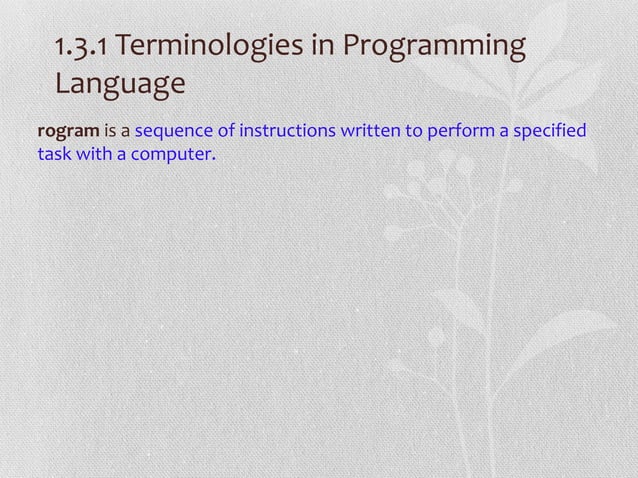 1.3.1 Terminologies in Programming Language

rogram is a sequence of instructions written to perform a specified task with a computer.